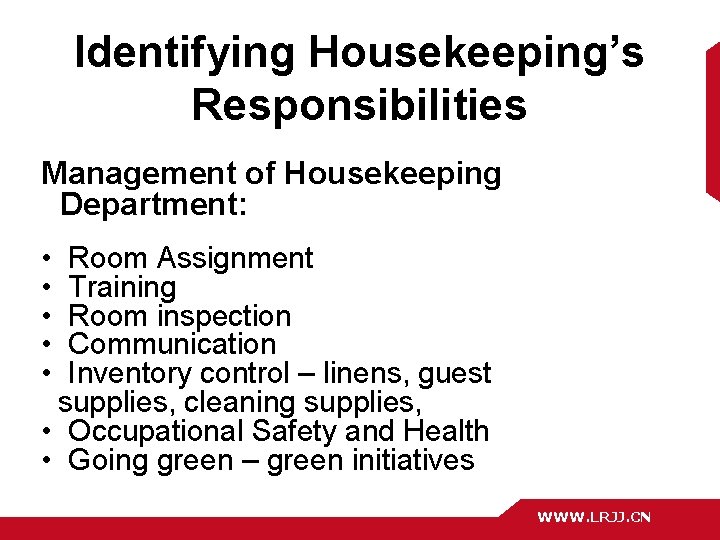 Identifying Housekeeping's Responsibilities

Management of Housekeeping Department:

• Room Assignment
• Training
• Room inspection
• Communication
• Inventory control – linens, guest supplies, cleaning supplies,
• Occupational Safety and Health
• Going green – green initiatives

WWW.LRJJ.CN